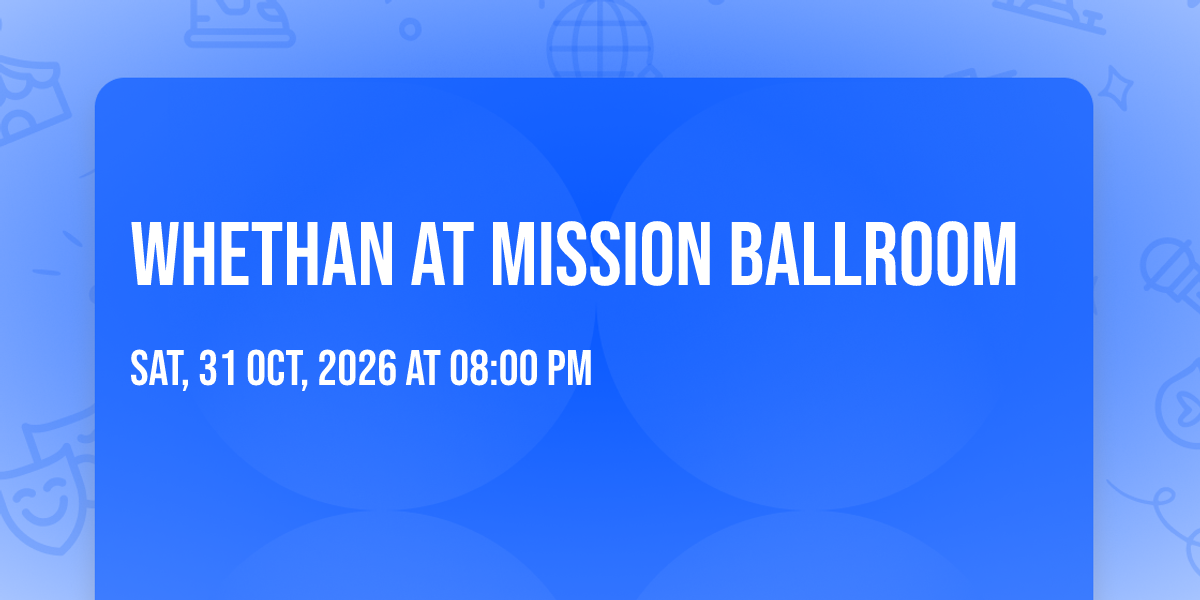 WHETHAN AT MISSION BALLROOM

SAT, 31 OCT, 2026 AT 08:00 PM